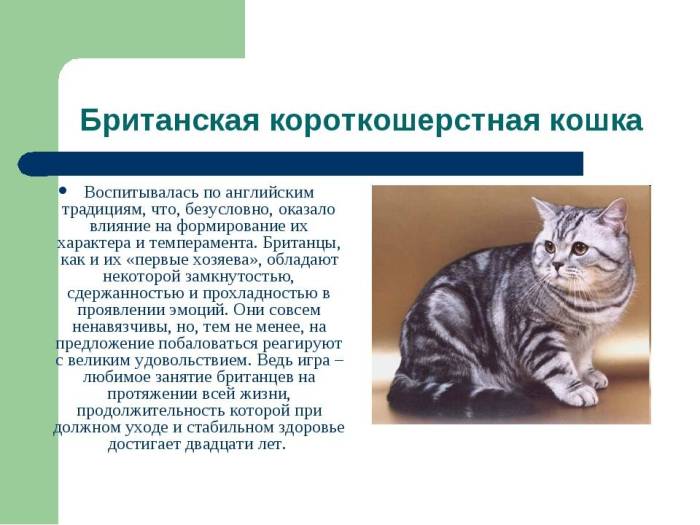 Британская короткошерстная кошка

• Воспитывалась по английским традициям, что, безусловно, оказало влияние на формирование их характера и темперамента. Британцы, как и их «первые хозяева», обладают некоторой замкнутостью, сдержанностью и прохладностью в проявлении эмоций. Они совсем ненавязчивы, но, тем не менее, на предложение побаловаться реагируют с великим удовольствием. Ведь игра – любимое занятие британцев на протяжении всей жизни, продолжительность которой при должном уходе и стабильном здоровье достигает двадцати лет.